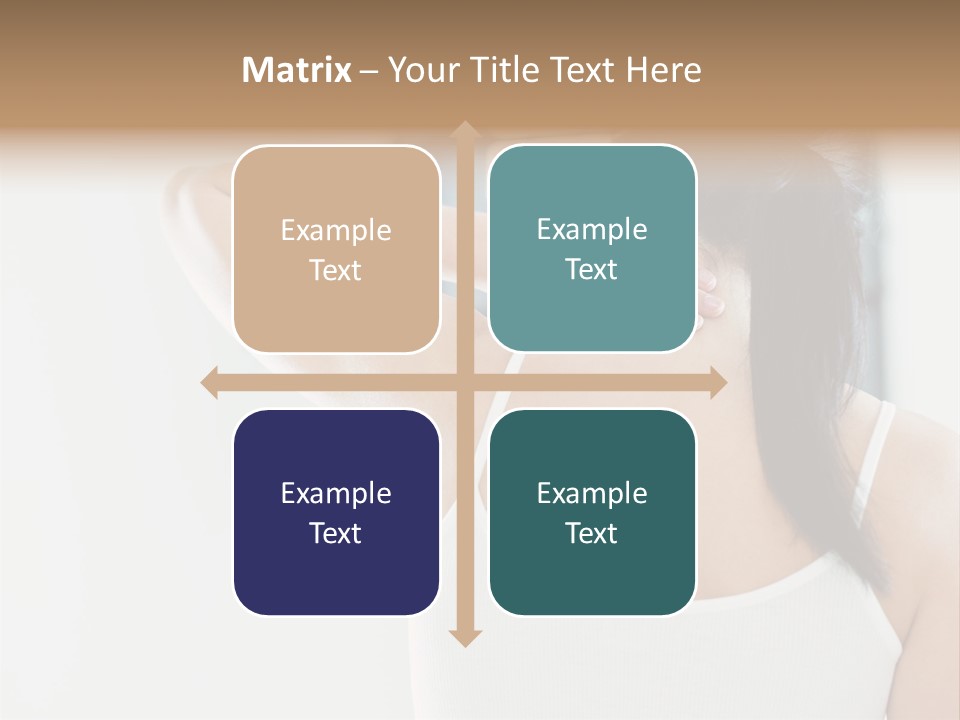 Matrix – Your Title Text Here

Example Text

Example Text

Example Text

Example Text